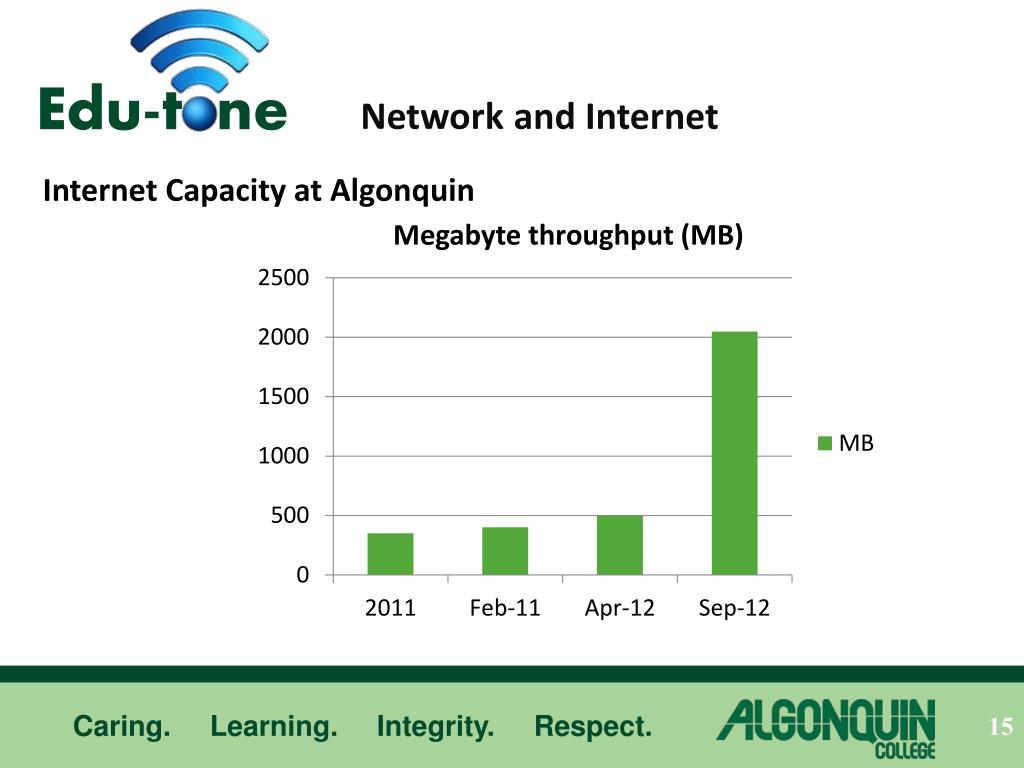 Edu-tone

Network and Internet

Internet Capacity at Algonquin

Megabyte throughput (MB)

2500
2000
1500
1000
500
0

2011 Feb-11 Apr-12 Sep-12

MB

Caring. Learning. Integrity. Respect.

ALGONQUIN COLLEGE

15